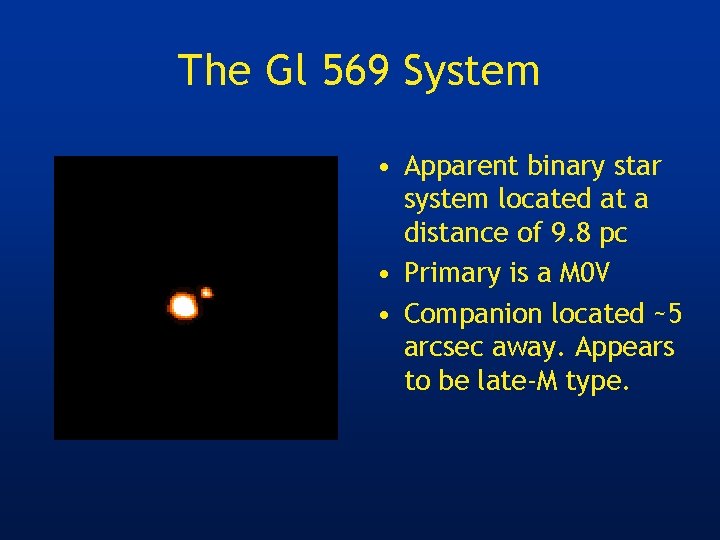 The Gl 569 System

• Apparent binary star system located at a distance of 9.8 pc
• Primary is a M0V
• Companion located ~5 arcsec away. Appears to be late-M type.